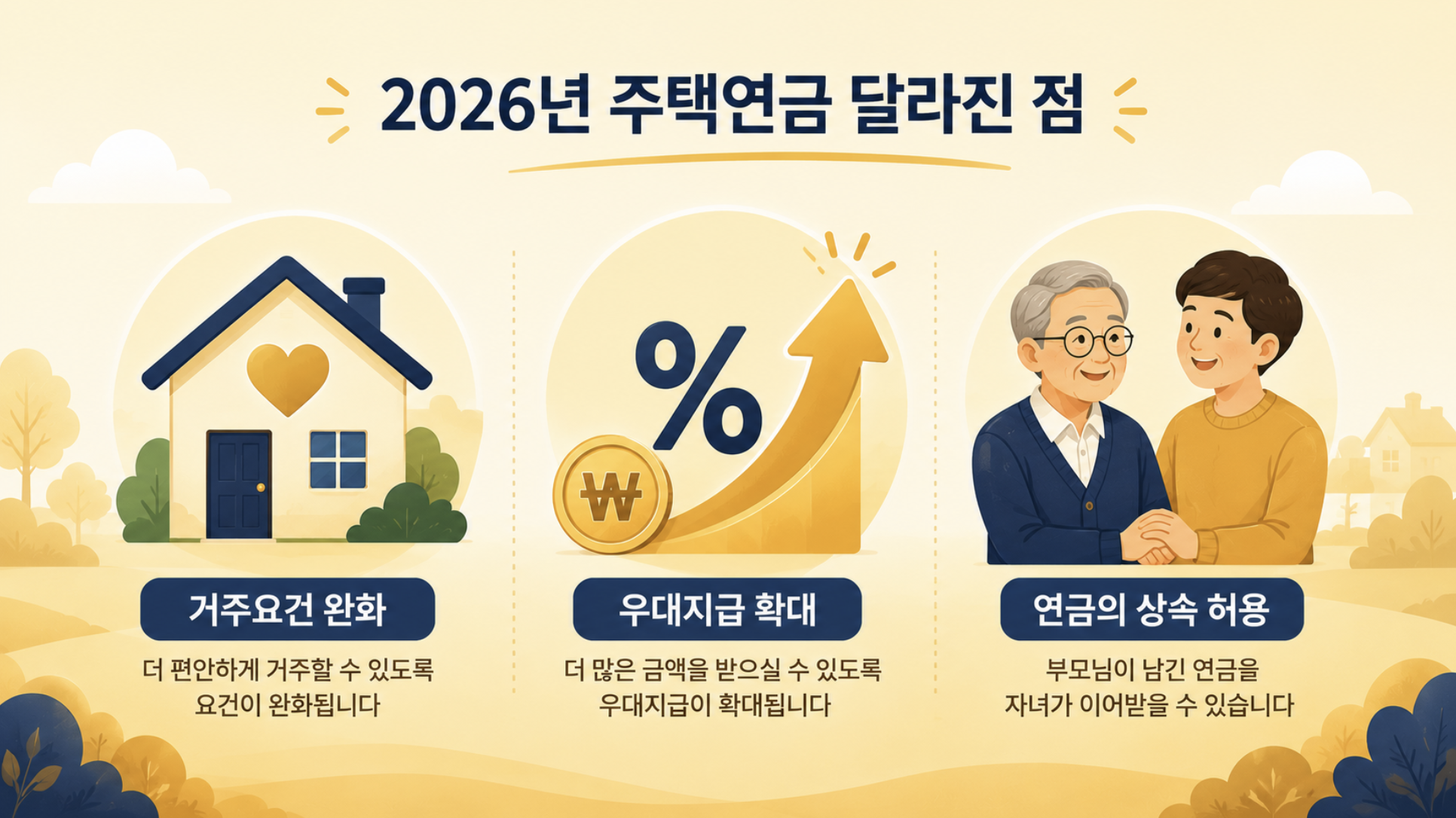 2026년 주택연금 달라진 점

%

₩

거주요건 완화

더 편안하게 거주할 수 있도록 요건이 완화됩니다

우대지급 확대

더 많은 금액을 받으실 수 있도록 우대지급이 확대됩니다

연금의 상속 허용

부모님이 남긴 연금을 자녀가 이어받을 수 있습니다